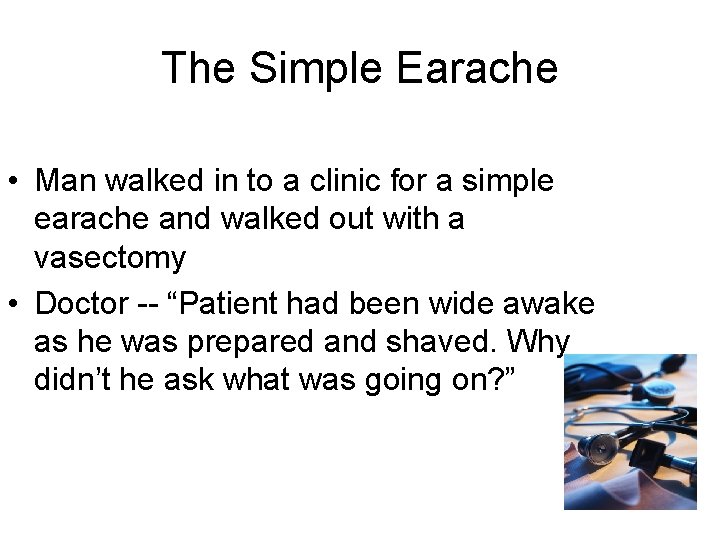 The Simple Earache

• Man walked in to a clinic for a simple earache and walked out with a vasectomy

• Doctor -- “Patient had been wide awake as he was prepared and shaved. Why didn’t he ask what was going on?”